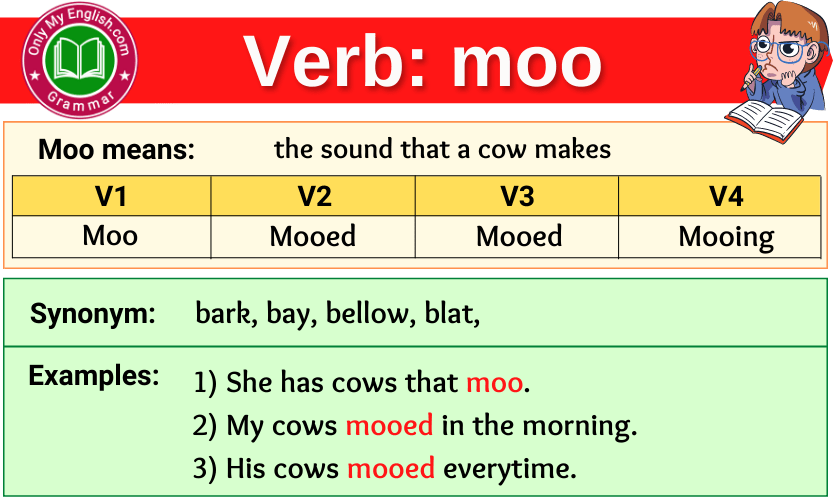 Only My English.com
Grammar

Verb: moo

Moo means: the sound that a cow makes

| V1 | V2 | V3 | V4 |
|---|---|---|---|
| Moo | Mooed | Mooed | Mooing |

Synonym: bark, bay, bellow, blat,

Examples: 1) She has cows that moo.
2) My cows mooed in the morning.
3) His cows mooed everytime.